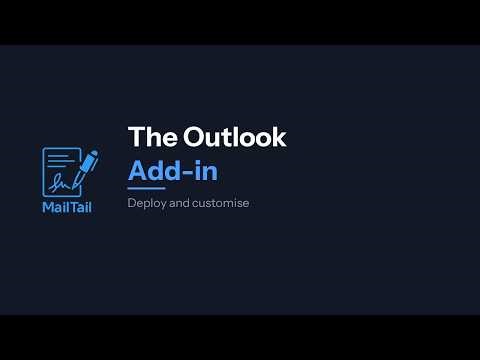 MailTail

The Outlook
Add-in

Deploy and customise